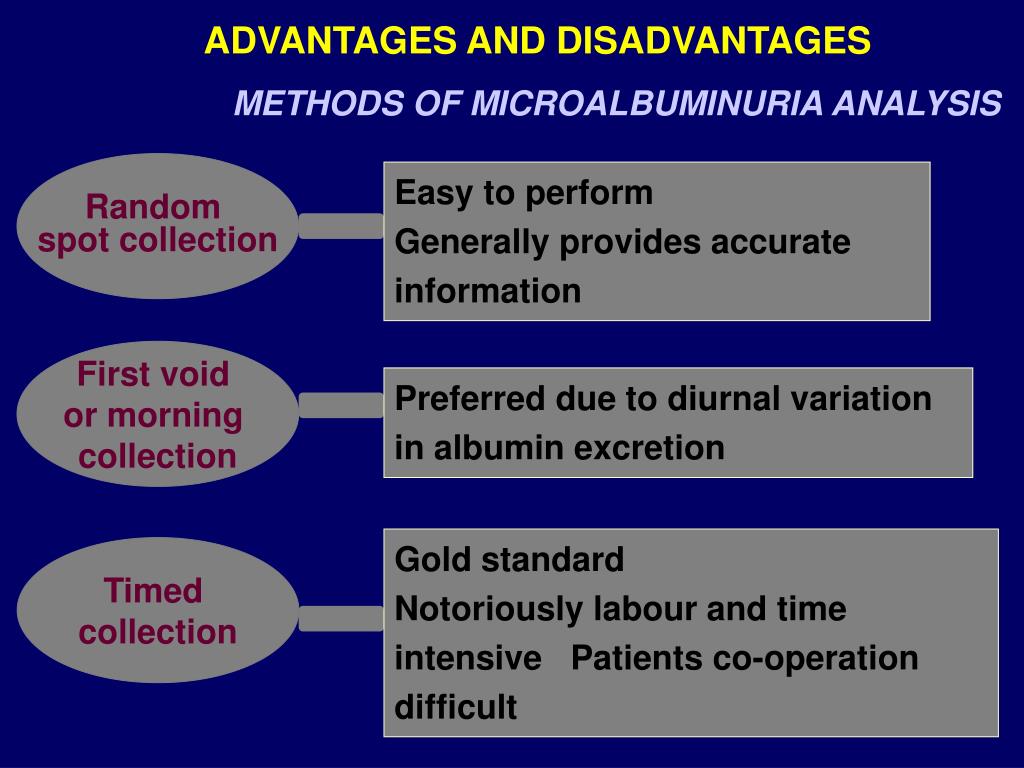 ADVANTAGES AND DISADVANTAGES

METHODS OF MICROALBUMINURIA ANALYSIS

Random spot collection

Easy to perform
Generally provides accurate information

First void or morning collection

Preferred due to diurnal variation in albumin excretion

Timed collection

Gold standard
Notoriously labour and time intensive Patients co-operation difficult